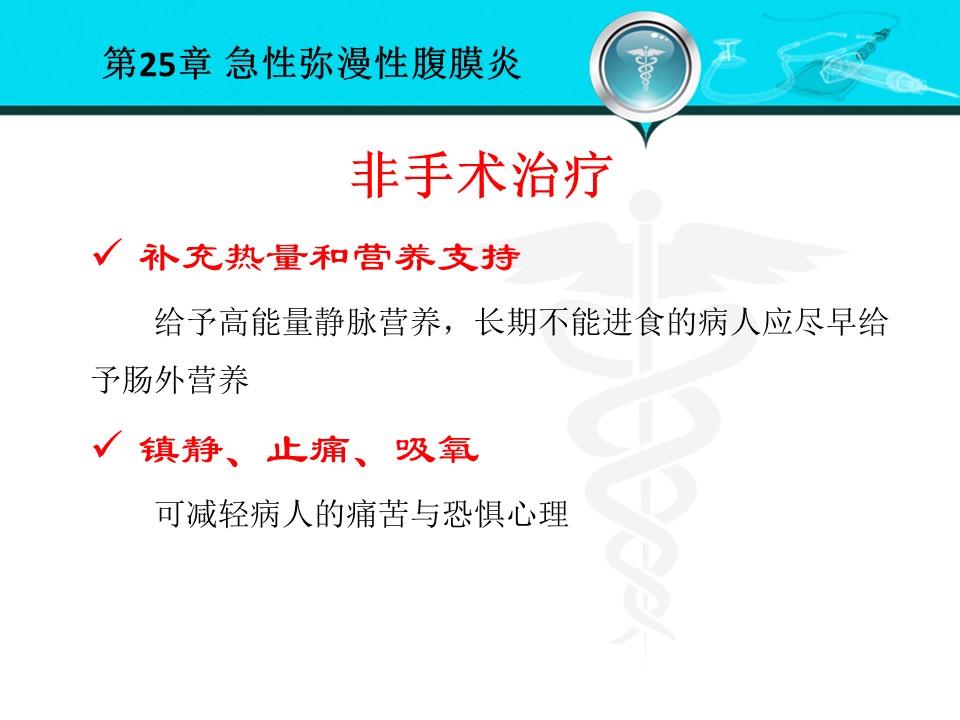 第25章 急性弥漫性腹膜炎

非手术治疗

✓ 补充热量和营养支持

给予高能量静脉营养，长期不能进食的病人应尽早给予肠外营养

✓ 镇静、止痛、吸氧

可减轻病人的痛苦与恐惧心理